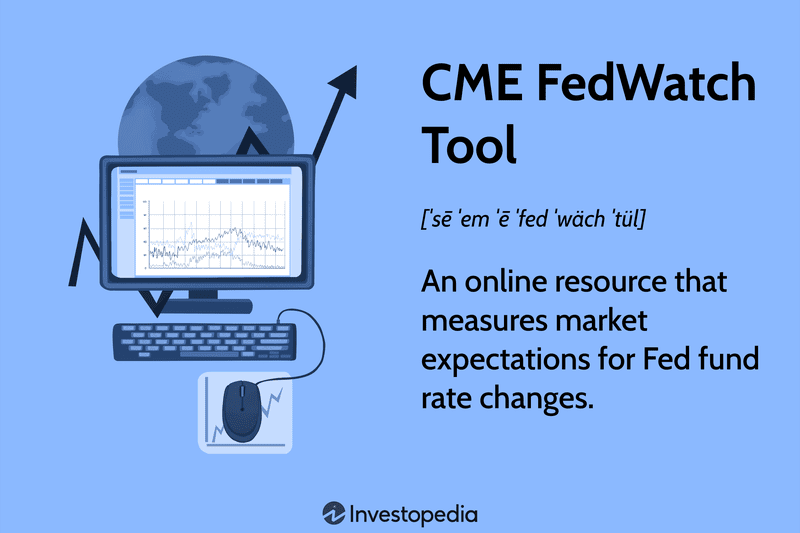 CME FedWatch Tool

[ˈsē ˈem ˈē ˈfed ˈwäch ˈtül]

An online resource that measures market expectations for Fed fund rate changes.

Investopedia